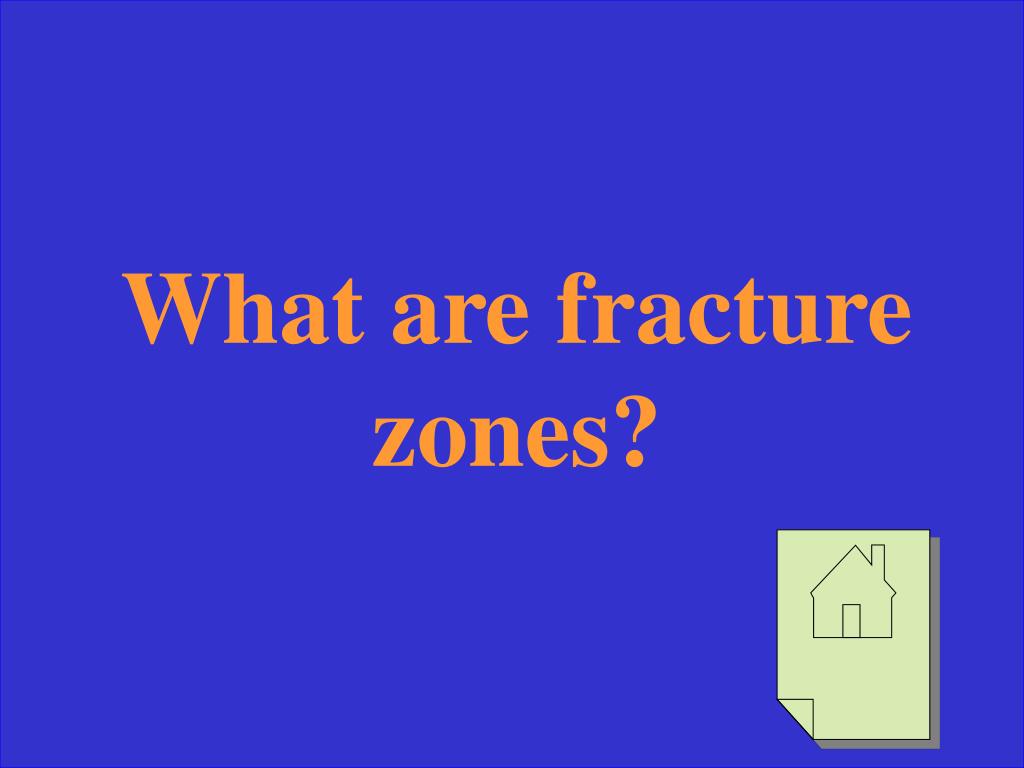 What are fracture zones?